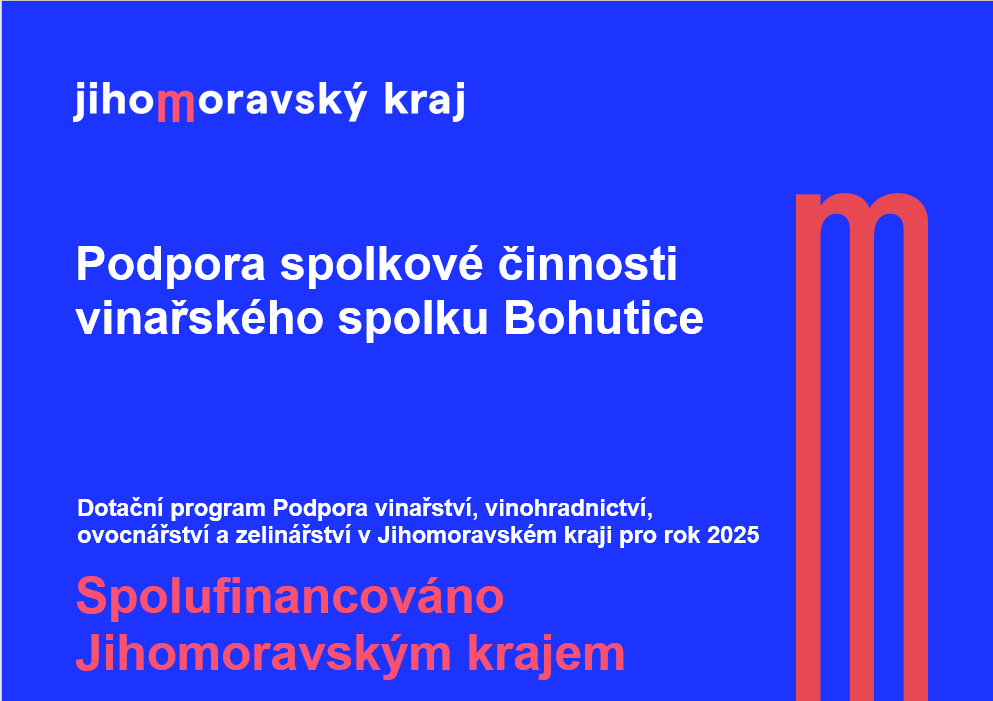 jihomoravský kraj

Podpora spolkové činnosti vinařského spolku Bohutice

Dotační program Podpora vinařství, vinohradnictví, ovocnářství a zelinářství v Jihomoravském kraji pro rok 2025

Spolufinancováno Jihomoravským krajem